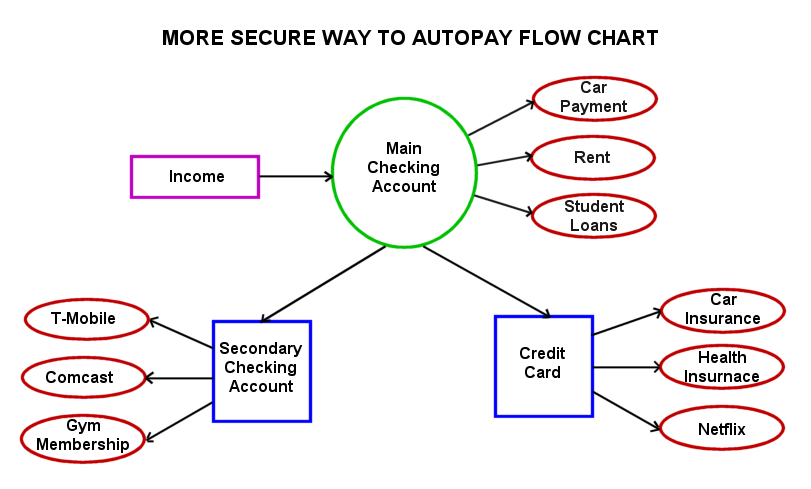 MORE SECURE WAY TO AUTOPAY FLOW CHART

Income

Main Checking Account

Car Payment

Rent

Student Loans

Secondary Checking Account

T-Mobile

Comcast

Gym Membership

Credit Card

Car Insurance

Health Insurnace

Netflix